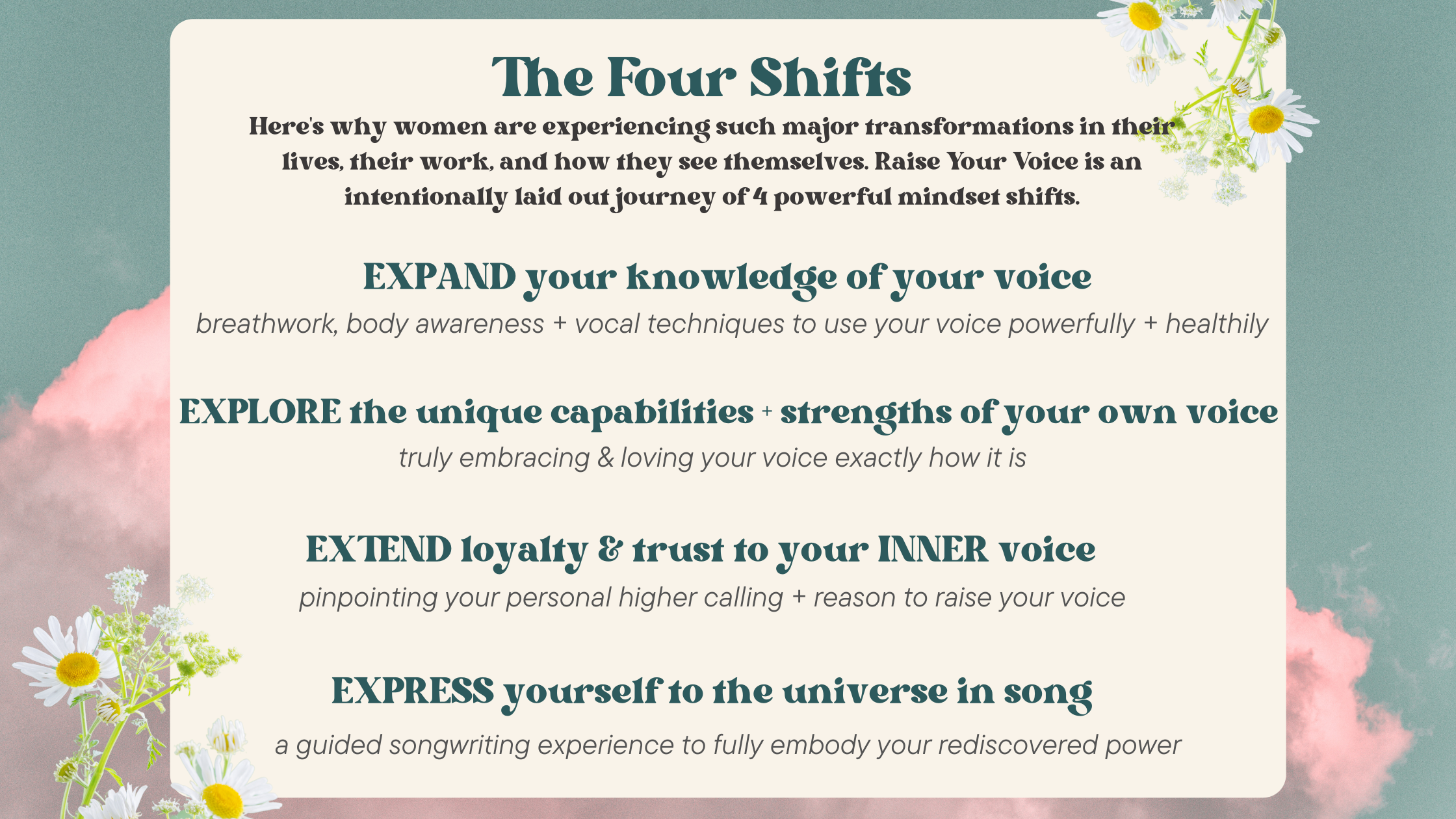 The Four Shifts

Here's why women are experiencing such major transformations in their lives, their work, and how they see themselves. Raise Your Voice is an intentionally laid out journey of 4 powerful mindset shifts.

EXPAND your knowledge of your voice

breathwork, body awareness + vocal techniques to use your voice powerfully + healthily

EXPLORE the unique capabilities + strengths of your own voice

truly embracing & loving your voice exactly how it is

EXTEND loyalty & trust to your INNER voice

pinpointing your personal higher calling + reason to raise your voice

EXPRESS yourself to the universe in song

a guided songwriting experience to fully embody your rediscovered power